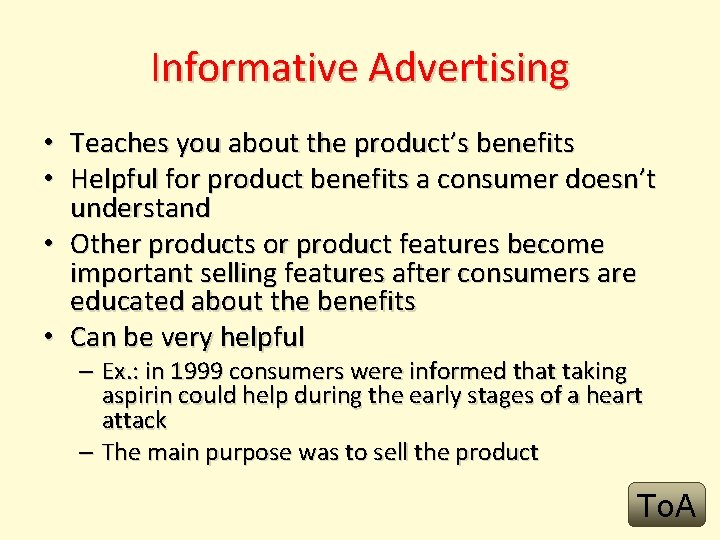 Informative Advertising

• Teaches you about the product's benefits
• Helpful for product benefits a consumer doesn't understand
• Other products or product features become important selling features after consumers are educated about the benefits
• Can be very helpful
– Ex.: in 1999 consumers were informed that taking aspirin could help during the early stages of a heart attack
– The main purpose was to sell the product

ToA